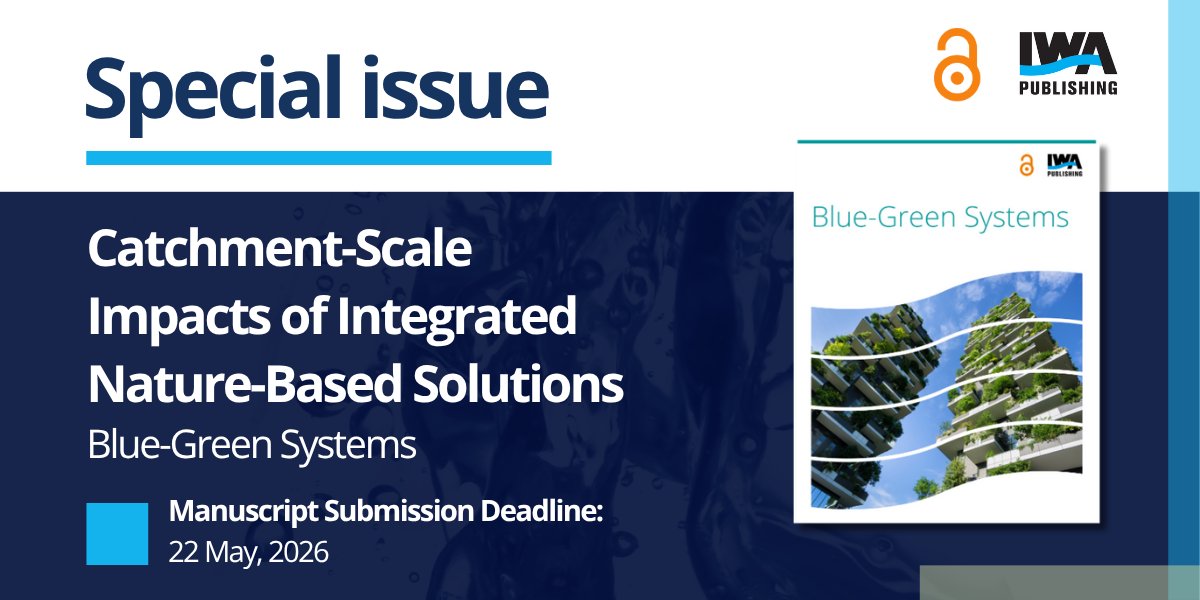 Special issue

IWA PUBLISHING

Catchment-Scale Impacts of Integrated Nature-Based Solutions

Blue-Green Systems

Manuscript Submission Deadline:
22 May, 2026

IWA PUBLISHING

Blue-Green Systems